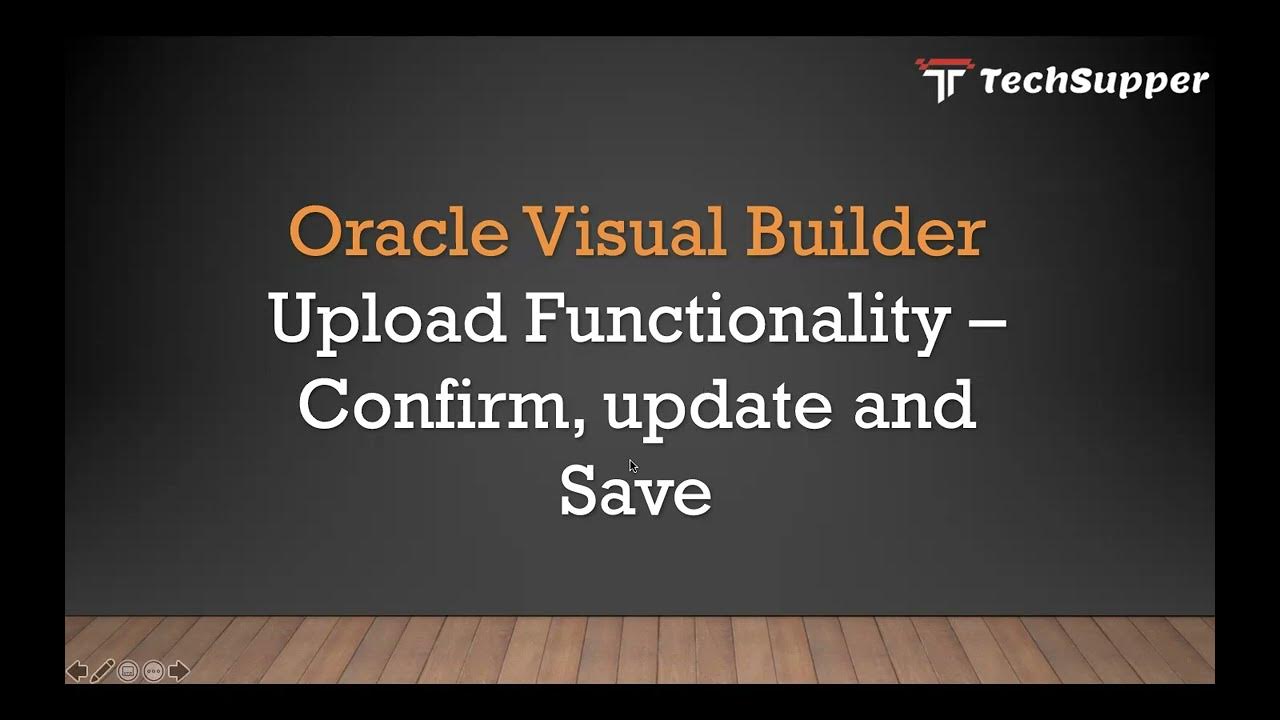 TechSupper

Oracle Visual Builder

Upload Functionality – Confirm, update and Save